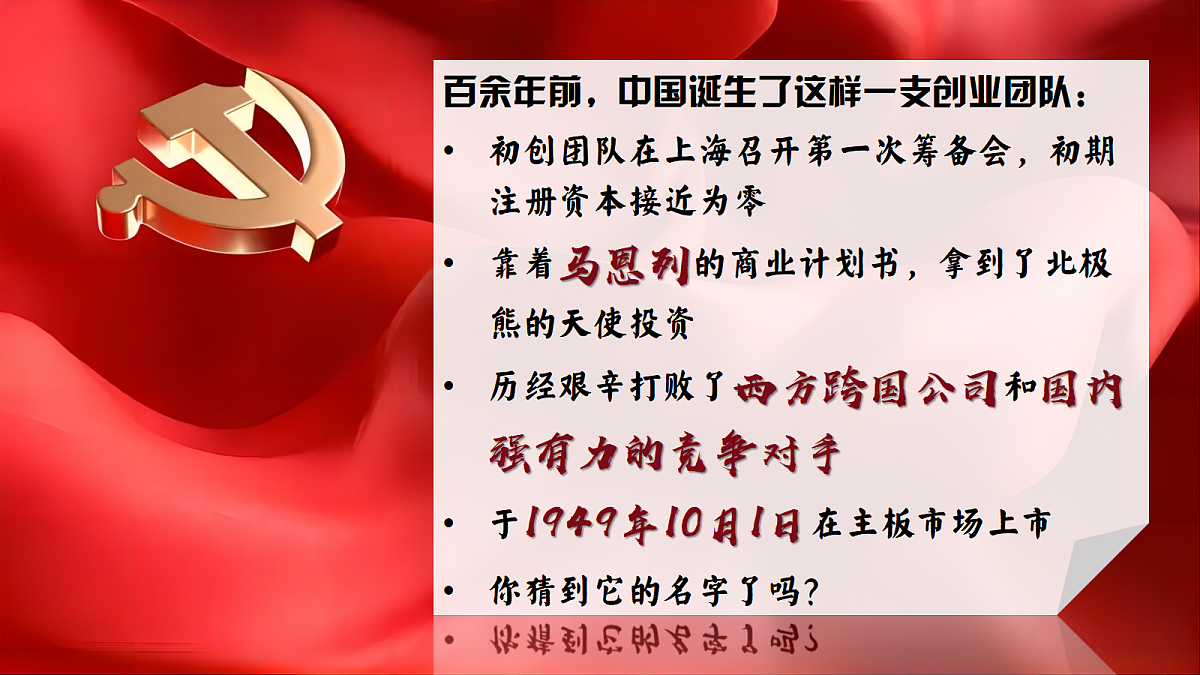 百余年前，中国诞生了这样一支创业团队：

• 初创团队在上海召开第一次筹备会，初期注册资本接近为零

• 靠着马恩列的商业计划书，拿到了北极熊的天使投资

• 历经艰辛打败了西方跨国公司和国内强有力的竞争对手

• 于1949年10月1日在主板市场上市

• 你猜到它的名字了吗？